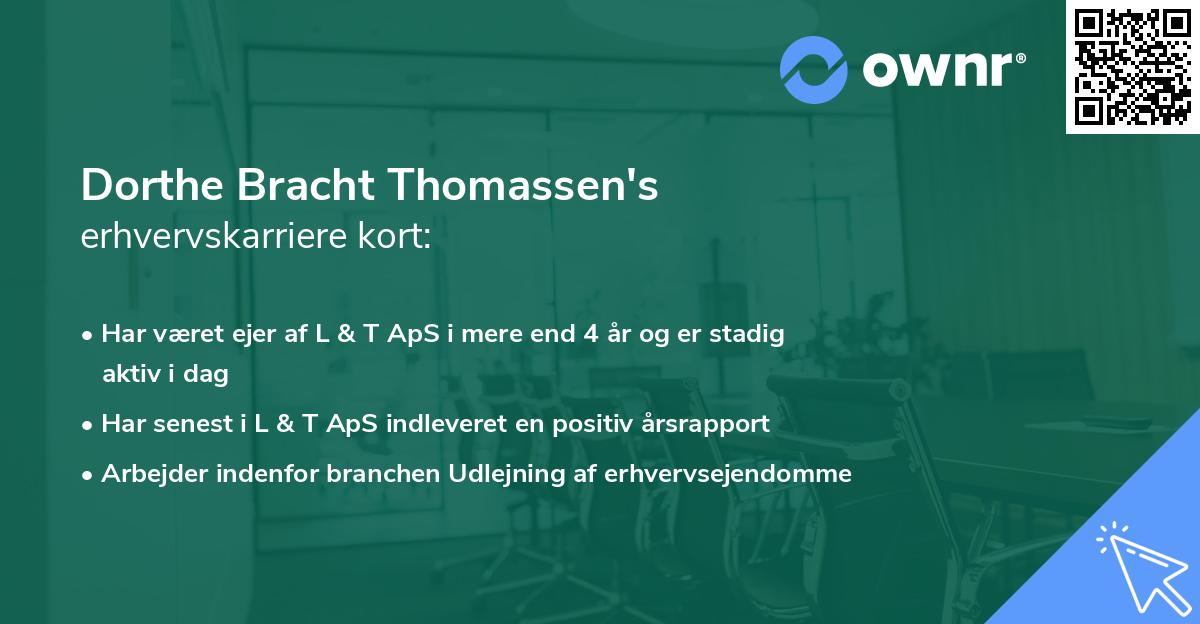 ownr®

Dorthe Bracht Thomassen's
erhvervskarriere kort:

• Har været ejer af L & T ApS i mere end 4 år og er stadig aktiv i dag
• Har senest i L & T ApS indleveret en positiv årsrapport
• Arbejder indenfor branchen Udlejning af erhvervsejendomme